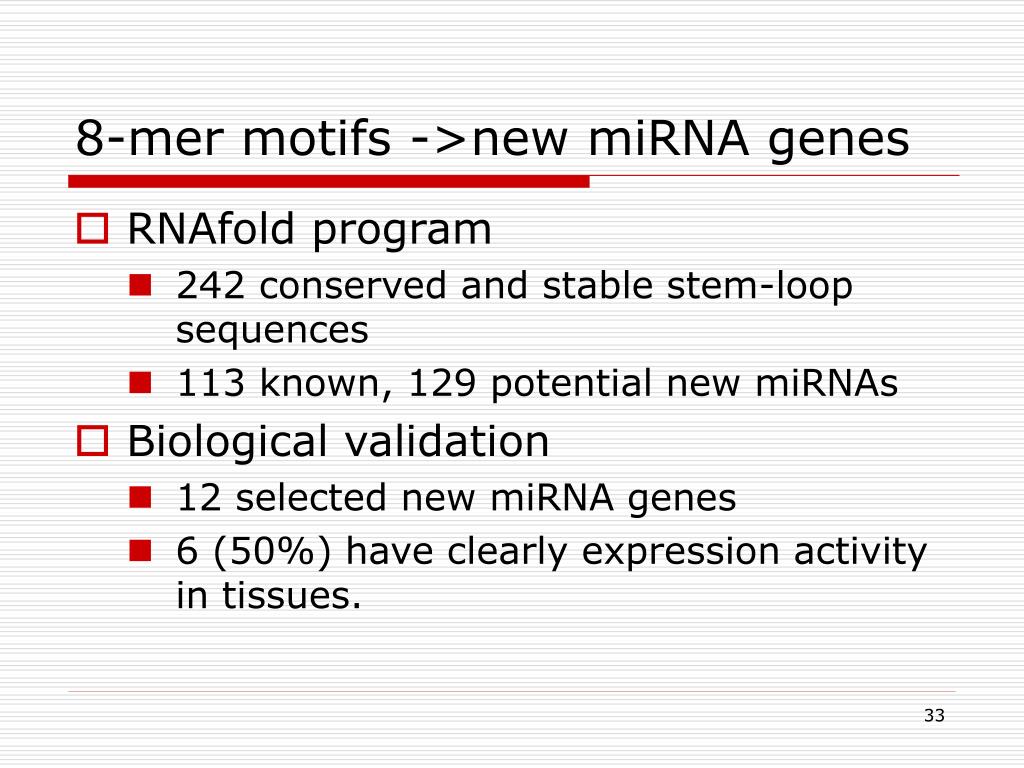 8-mer motifs ->new miRNA genes

RNAfold program

242 conserved and stable stem-loop sequences

113 known, 129 potential new miRNAs

Biological validation

12 selected new miRNA genes

6 (50%) have clearly expression activity in tissues.

33